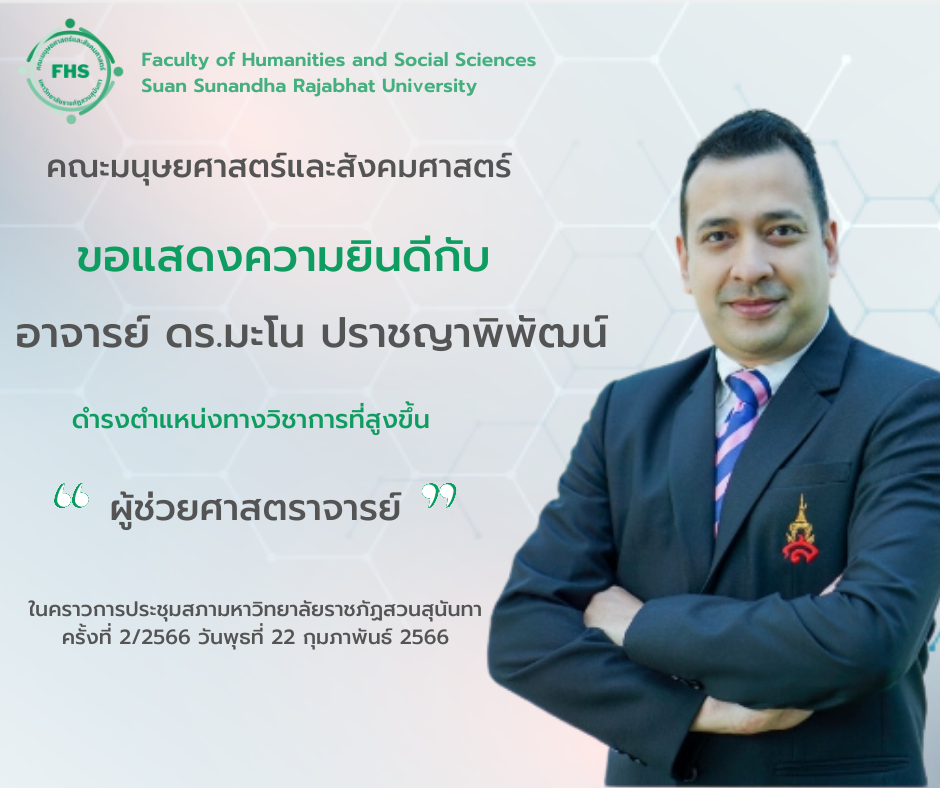 FHS

Faculty of Humanities and Social Sciences
Suan Sunandha Rajabhat University

คณะมนุษยศาสตร์และสังคมศาสตร์

ขอแสดงความยินดีกับ

อาจารย์ ดร.มะโน ปราชญาพิพัฒน์

ดำรงตำแหน่งทางวิชาการที่สูงขึ้น

“ ผู้ช่วยศาสตราจารย์ ”

ในคราวการประชุมสภามหาวิทยาลัยราชภัฏสวนสุนันทา
ครั้งที่ 2/2566 วันพุธที่ 22 กุมภาพันธ์ 2566